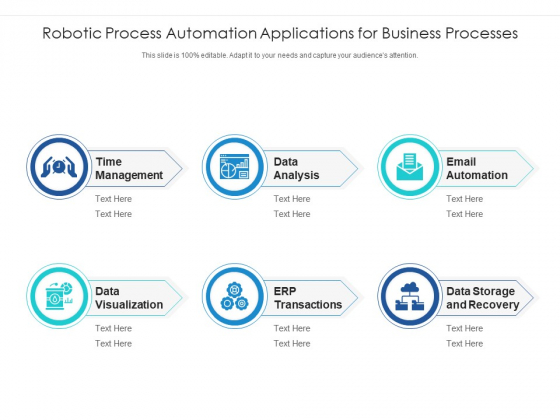 Robotic Process Automation Applications for Business Processes

This slide is 100% editable. Adapt it to your needs and capture your audience's attention.

Time Management

Text Here

Text Here

Data Analysis

Text Here

Text Here

Email Automation

Text Here

Text Here

Data Visualization

Text Here

Text Here

ERP Transactions

Text Here

Text Here

Data Storage and Recovery

Text Here

Text Here